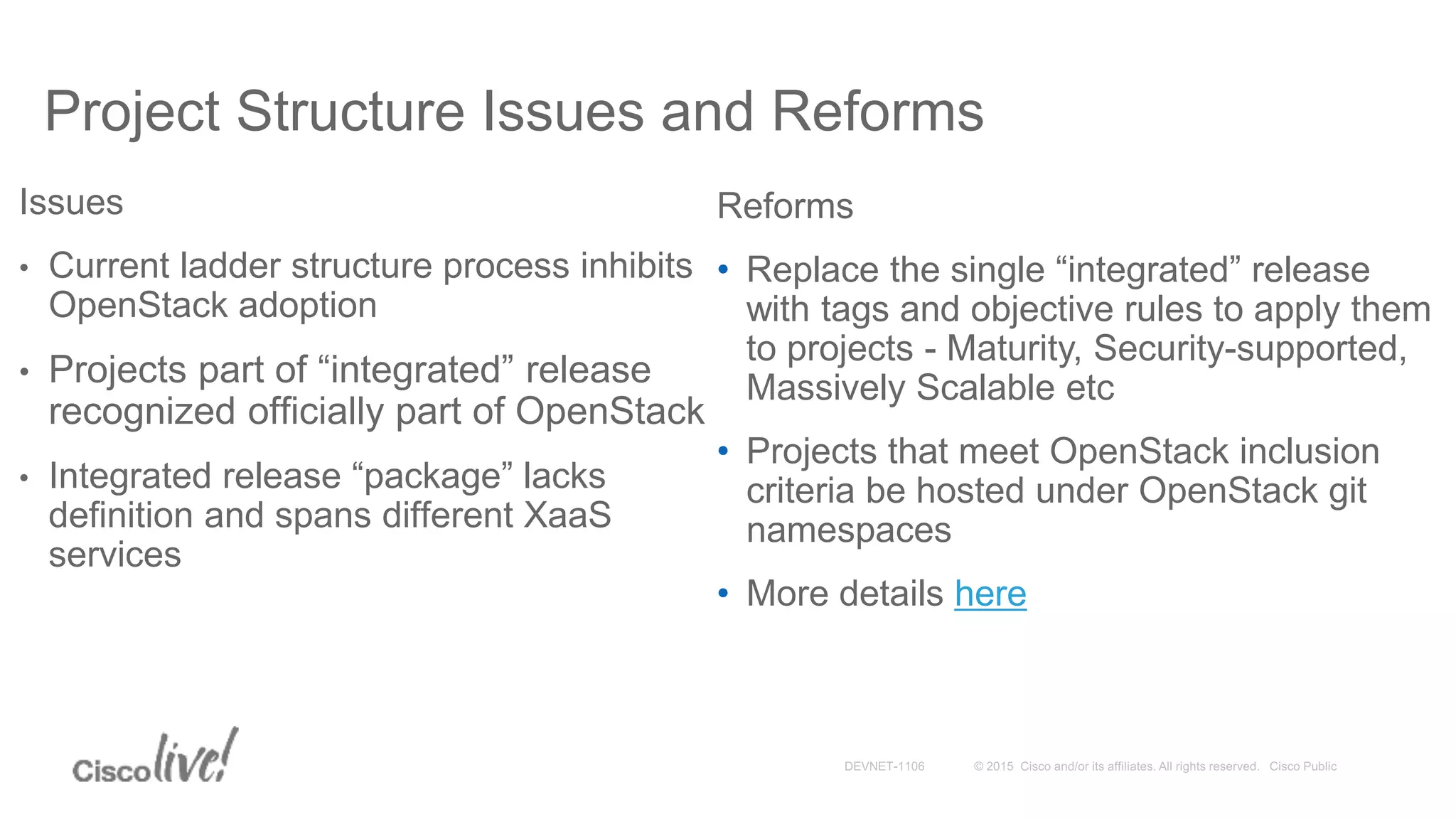 Project Structure Issues and Reforms

Issues

• Current ladder structure process inhibits OpenStack adoption

• Projects part of “integrated” release recognized officially part of OpenStack

• Integrated release “package” lacks definition and spans different XaaS services

Reforms

• Replace the single “integrated” release with tags and objective rules to apply them to projects - Maturity, Security-supported, Massively Scalable etc

• Projects that meet OpenStack inclusion criteria be hosted under OpenStack git namespaces

• More details here

Cisco live!

DEVNET-1106

© 2015 Cisco and/or its affiliates. All rights reserved. Cisco Public